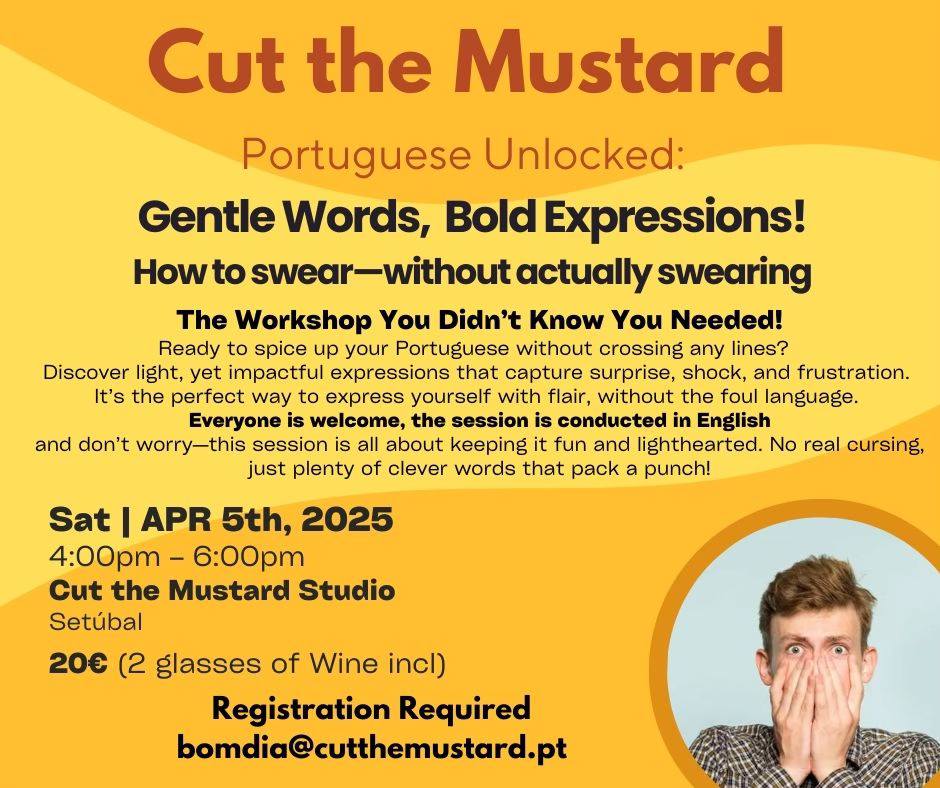 Cut the Mustard

Portuguese Unlocked:

Gentle Words, Bold Expressions!

How to swear—without actually swearing

The Workshop You Didn't Know You Needed!

Ready to spice up your Portuguese without crossing any lines? Discover light, yet impactful expressions that capture surprise, shock, and frustration. It's the perfect way to express yourself with flair, without the foul language.

Everyone is welcome, the session is conducted in English and don't worry—this session is all about keeping it fun and lighthearted. No real cursing, just plenty of clever words that pack a punch!

Sat | APR 5th, 2025
4:00pm – 6:00pm
Cut the Mustard Studio
Setúbal

20€ (2 glasses of Wine incl)

Registration Required
bomdia@cutthemustard.pt